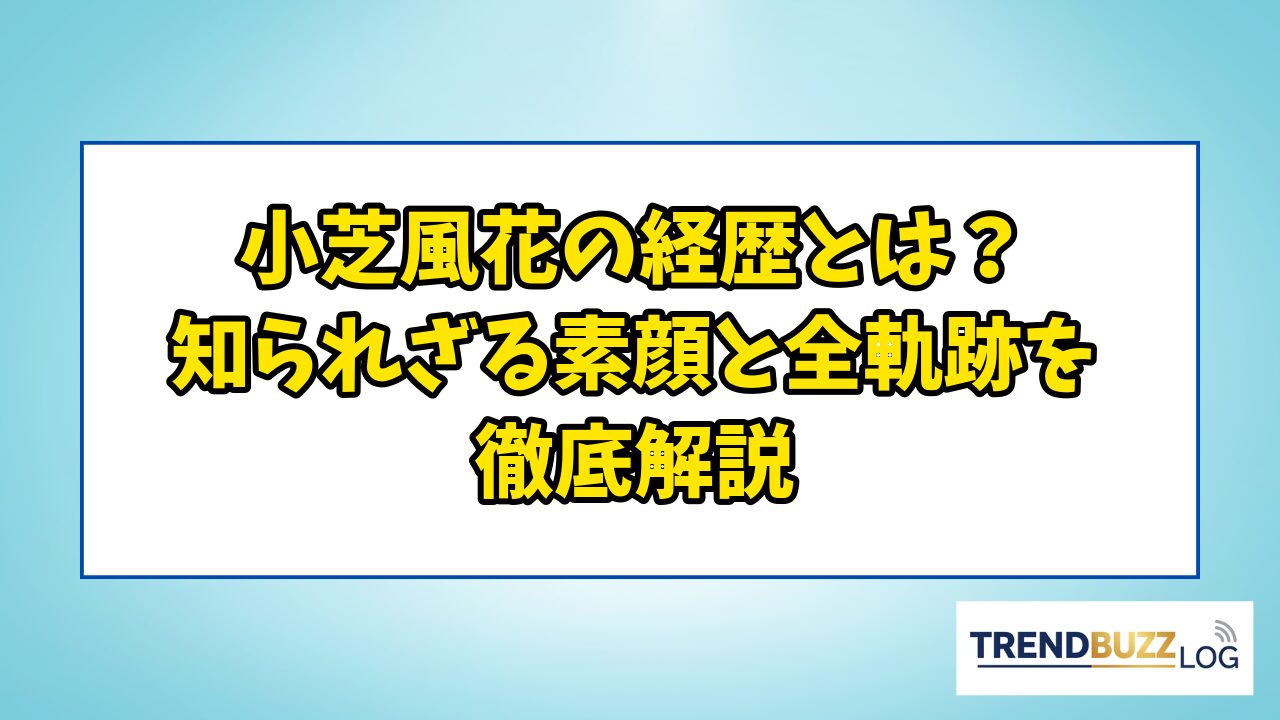 小芝風花の経歴とは？
知られざる素顔と全軌跡を
徹底解説

TRENDBUZZ LOG